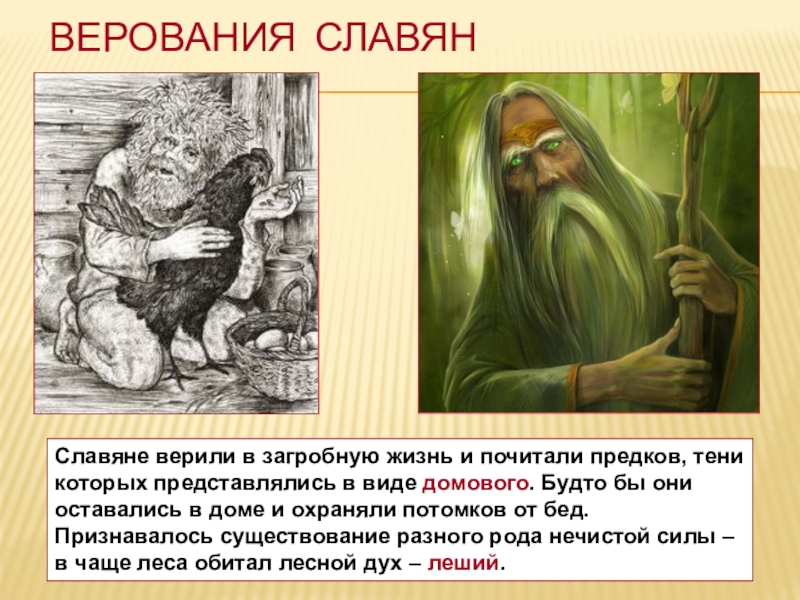 ВЕРОВАНИЯ СЛАВЯН

Славяне верили в загробную жизнь и почитали предков, тени которых представлялись в виде домового. Будто бы они оставались в доме и охраняли потомков от бед. Признавалось существование разного рода нечистой силы – в чаще леса обитал лесной дух – леший.